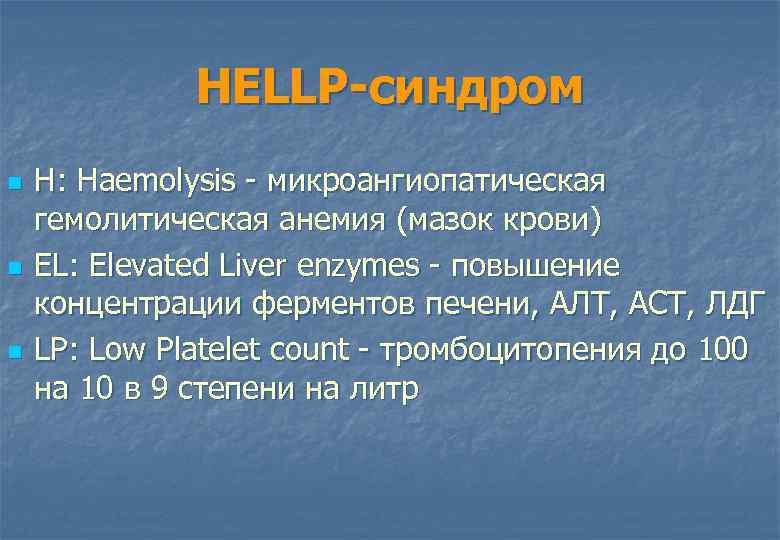 HELLP-синдром

H: Haemolysis - микроангиопатическая гемолитическая анемия (мазок крови)

EL: Elevated Liver enzymes - повышение концентрации ферментов печени, АЛТ, АСТ, ЛДГ

LP: Low Platelet count - тромбоцитопения до 100 на 10 в 9 степени на литр